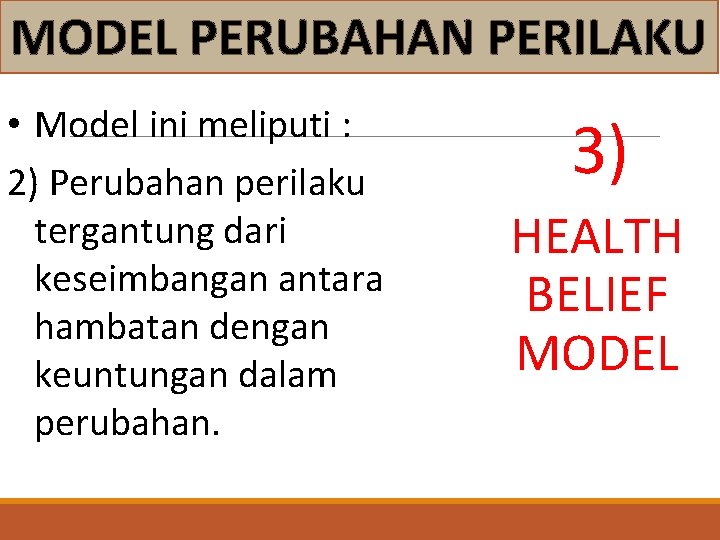 MODEL PERUBAHAN PERILAKU

• Model ini meliputi :

2) Perubahan perilaku tergantung dari keseimbangan antara hambatan dengan keuntungan dalam perubahan.

3)

HEALTH BELIEF MODEL